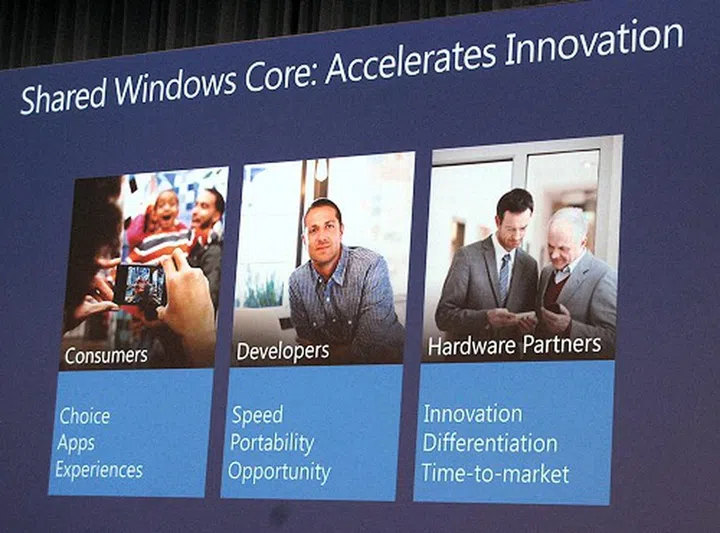 Shared Windows Core: Accelerates Innovation

Consumers

Choice
Apps
Experiences

Developers

Speed
Portability
Opportunity

Hardware Partners

Innovation
Differentiation
Time-to-market